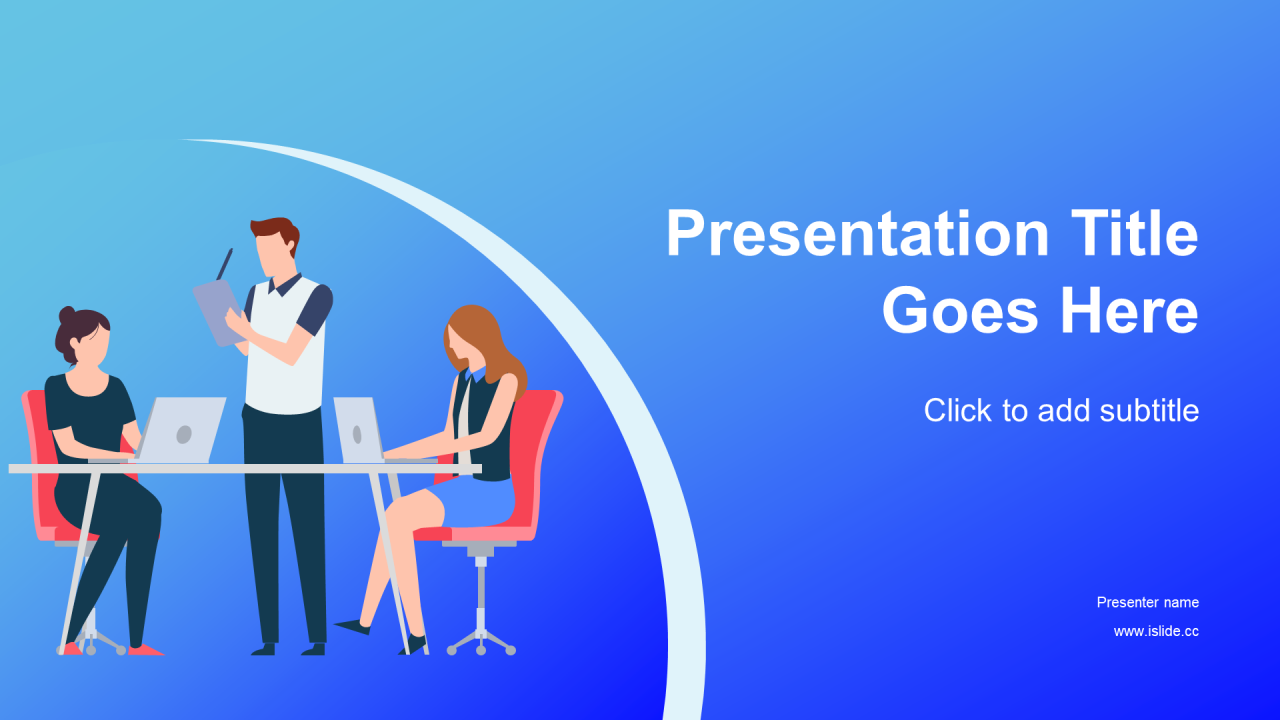 Presentation Title Goes Here

Click to add subtitle

Presenter name

www.islide.cc